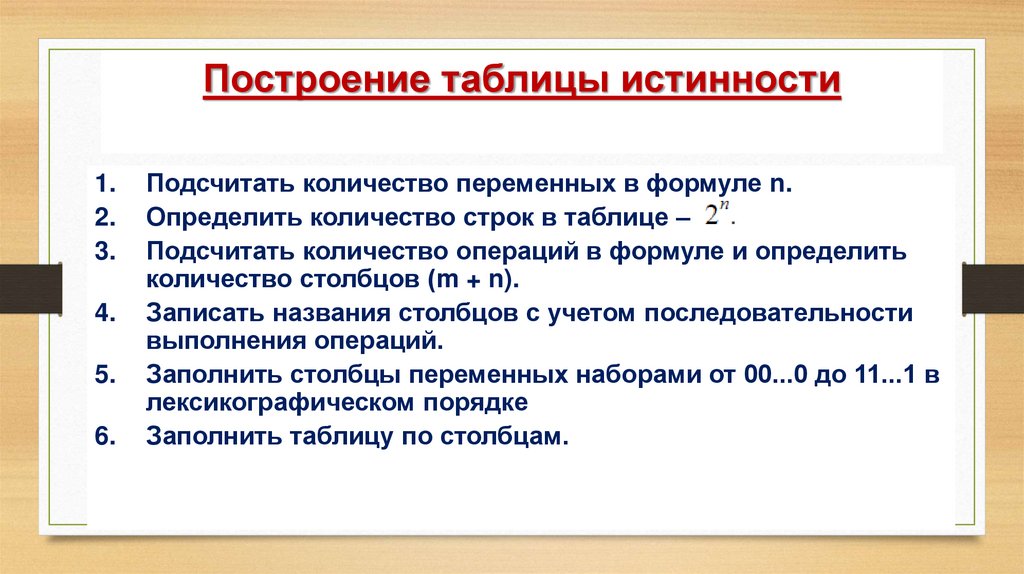 Построение таблицы истинности

1. Подсчитать количество переменных в формуле n.
2. Определить количество строк в таблице – $2^n$.
3. Подсчитать количество операций в формуле и определить количество столбцов (m + n).
4. Записать названия столбцов с учетом последовательности выполнения операций.
5. Заполнить столбцы переменных наборами от 00...0 до 11...1 в лексикографическом порядке
6. Заполнить таблицу по столбцам.